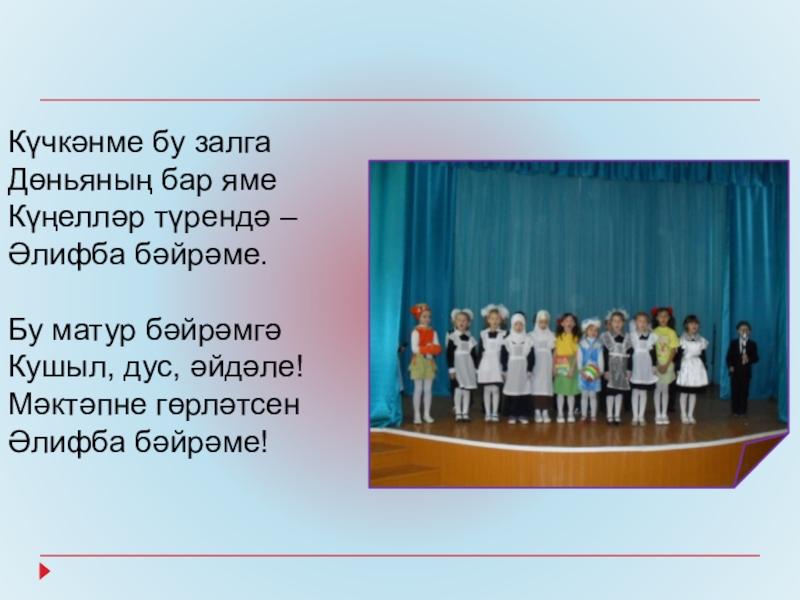 Күчкәнме бу залга
Дөньяның бар яме
Күңелләр түрендә –
Әлифба бәйрәме.

Бу матур бәйрәмгә
Кушыл, дус, әйдәле!
Мәктәпне гөрләтсен
Әлифба бәйрәме!